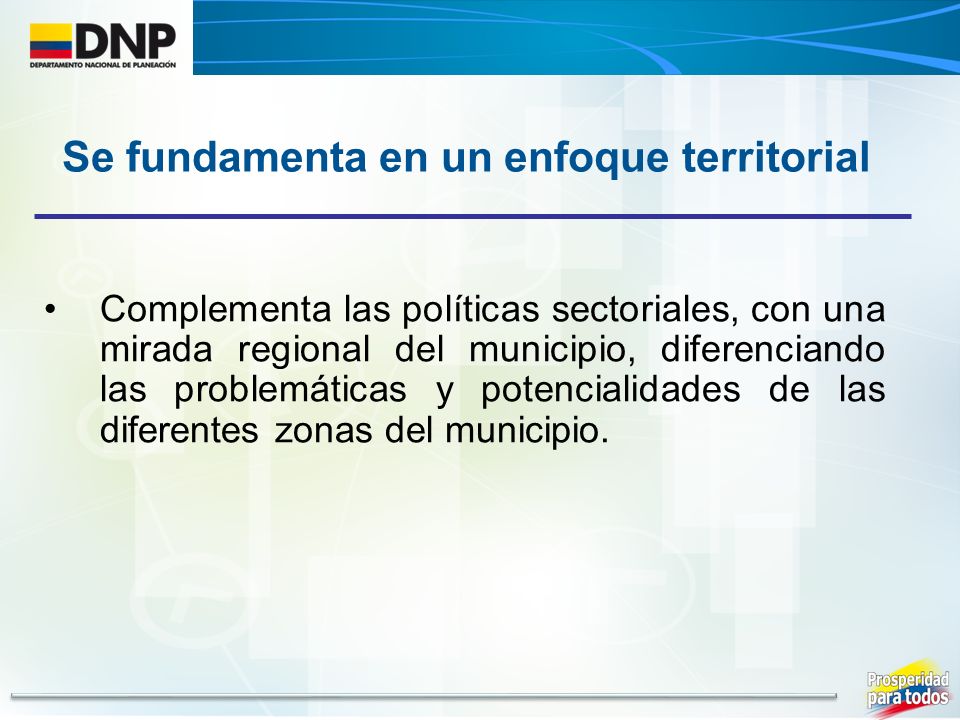 DNP
DEPARTAMENTO NACIONAL DE PLANEACIÓN

Se fundamenta en un enfoque territorial

• Complementa las políticas sectoriales, con una mirada regional del municipio, diferenciando las problemáticas y potencialidades de las diferentes zonas del municipio.

Prosperidad para todos